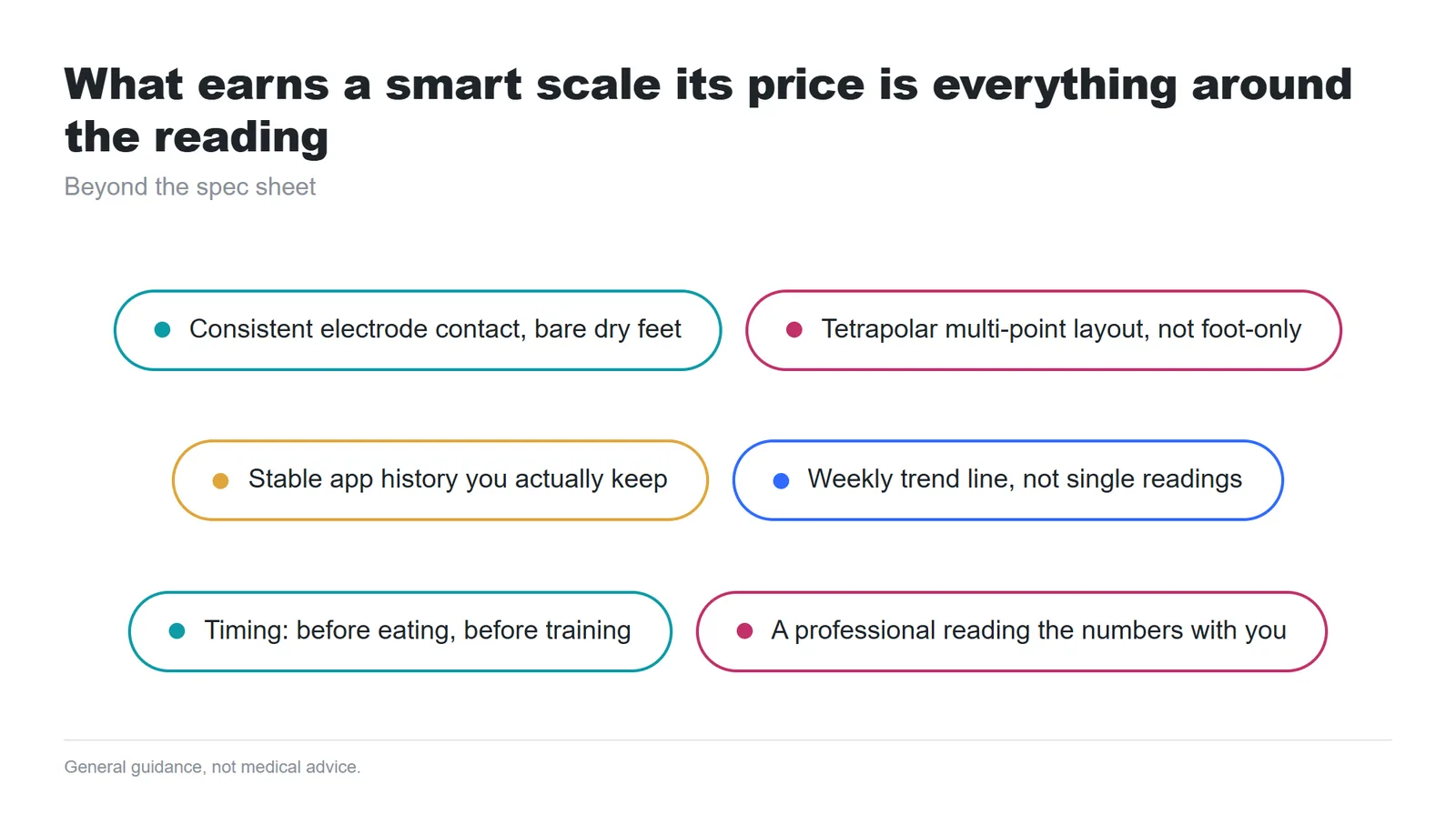 What earns a smart scale its price is everything around the reading

Beyond the spec sheet

Consistent electrode contact, bare dry feet

Tetrapolar multi-point layout, not foot-only

Stable app history you actually keep

Weekly trend line, not single readings

Timing: before eating, before training

A professional reading the numbers with you

General guidance, not medical advice.